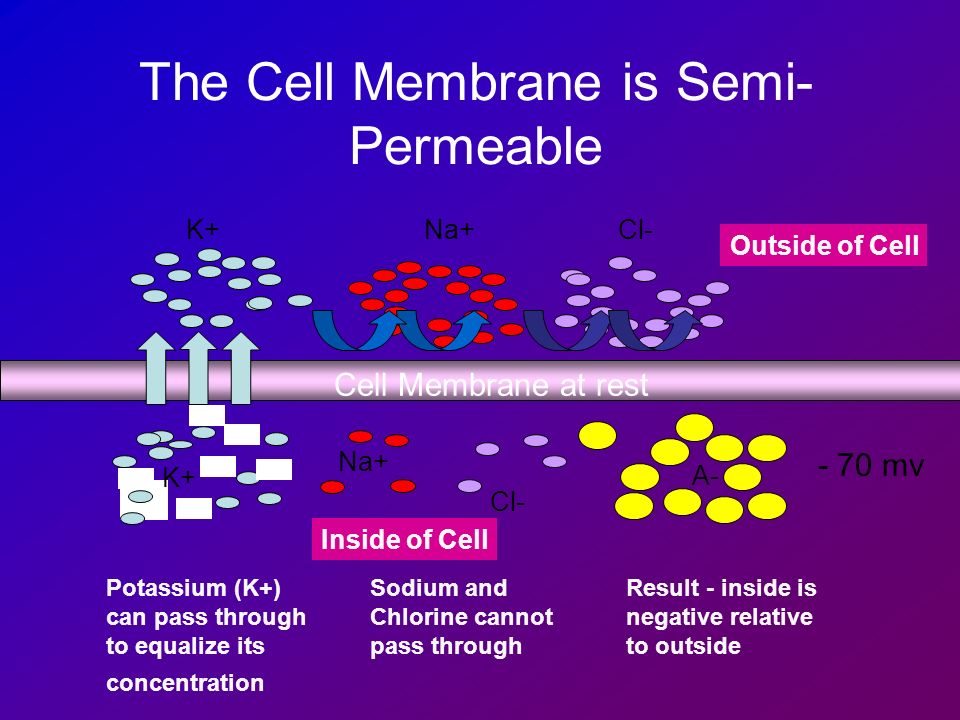 The Cell Membrane is Semi-Permeable

K+

Na+

Cl-

Outside of Cell

Cell Membrane at rest

K+

Na+

Cl-

A-

- 70 mv

Inside of Cell

Potassium (K+) can pass through to equalize its concentration

Sodium and Chlorine cannot pass through

Result - inside is negative relative to outside